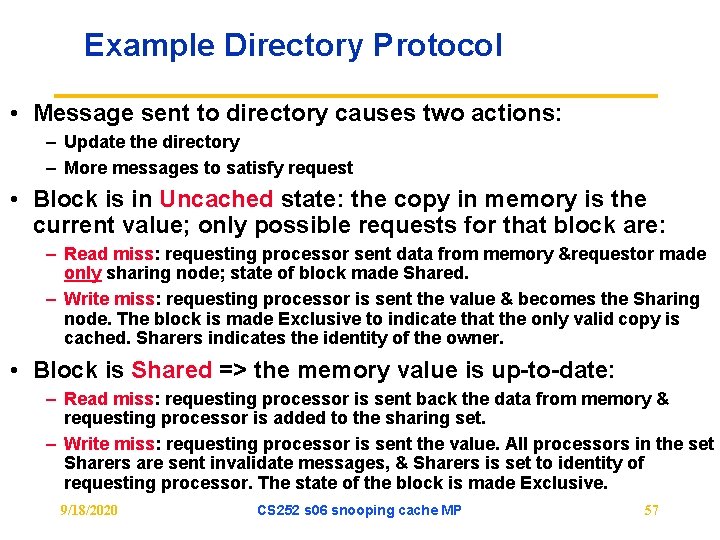 Example Directory Protocol

• Message sent to directory causes two actions:
  – Update the directory
  – More messages to satisfy request
• Block is in Uncached state: the copy in memory is the current value; only possible requests for that block are:
  – Read miss: requesting processor sent data from memory &requestor made only sharing node; state of block made Shared.
  – Write miss: requesting processor is sent the value & becomes the Sharing node. The block is made Exclusive to indicate that the only valid copy is cached. Sharers indicates the identity of the owner.
• Block is Shared => the memory value is up-to-date:
  – Read miss: requesting processor is sent back the data from memory & requesting processor is added to the sharing set.
  – Write miss: requesting processor is sent the value. All processors in the set Sharers are sent invalidate messages, & Sharers is set to identity of requesting processor. The state of the block is made Exclusive.

9/18/2020 CS252 s06 snooping cache MP 57